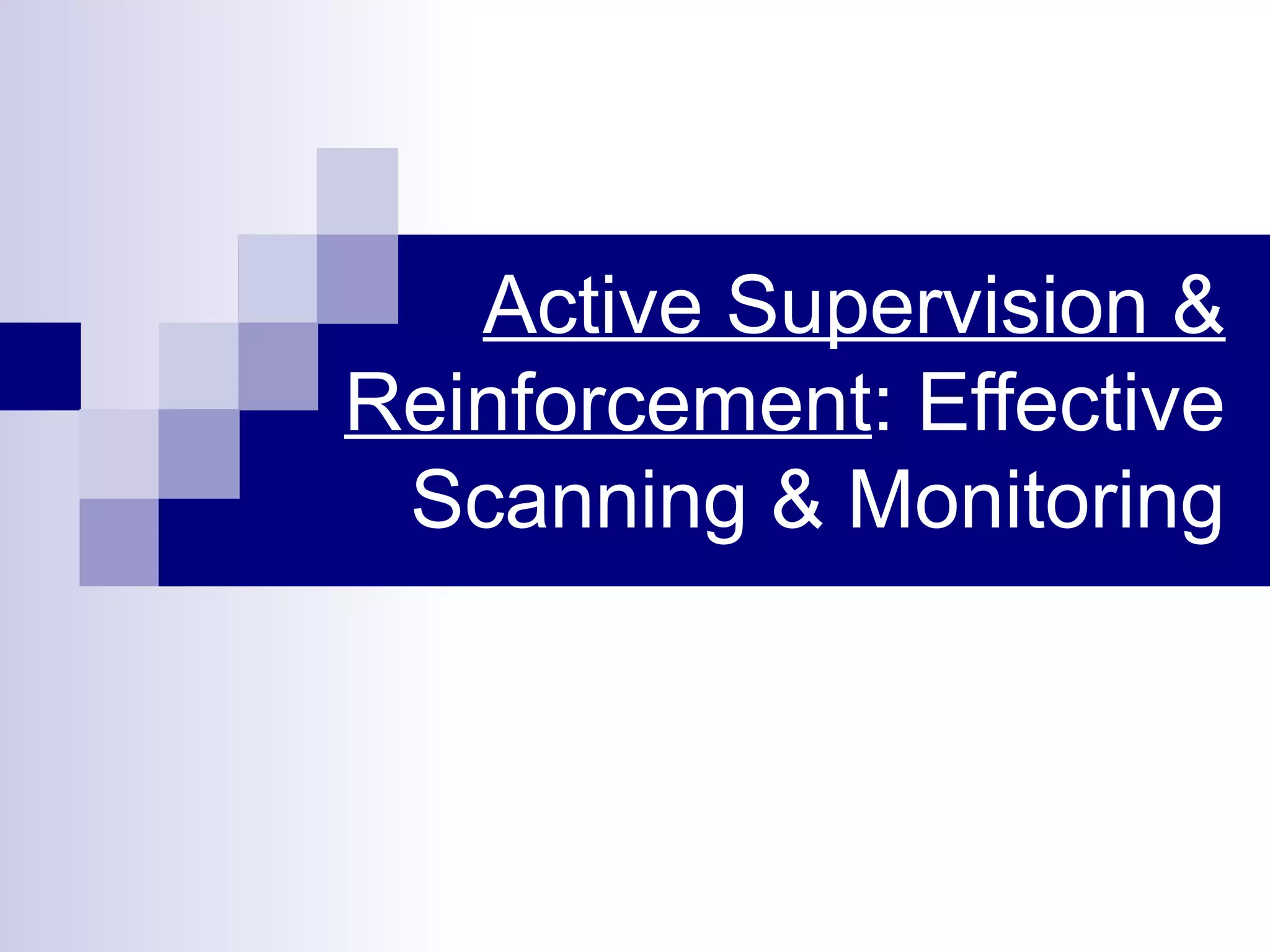 Active Supervision & Reinforcement: Effective Scanning & Monitoring